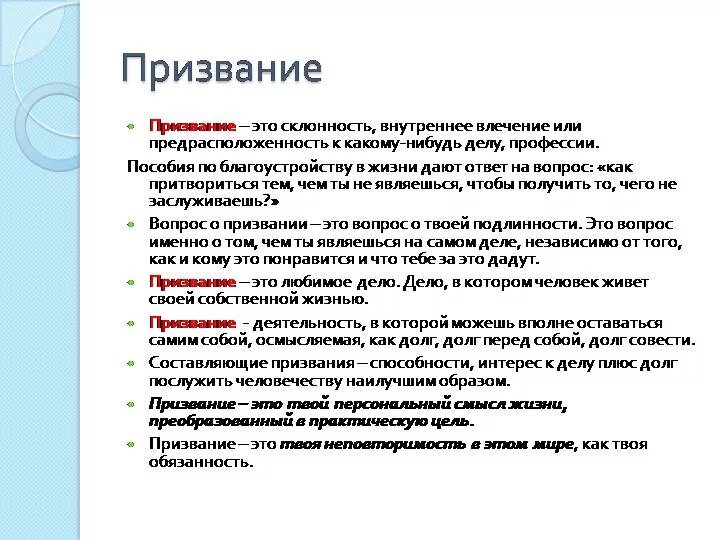 Призвание

Призвание – это склонность, внутреннее влечение или предрасположенность к какому-нибудь делу, профессии.

Пособия по благоустройству в жизни дают ответ на вопрос: «как притвориться тем, чем ты не являешься, чтобы получить то, чего не заслуживаешь?»

Вопрос о призвании – это вопрос о твоей подлинности. Это вопрос именно о том, чем ты являешься на самом деле, независимо от того, как и кому это понравится и что тебе за это дадут.

Призвание – это любимое дело. Дело, в котором человек живет своей собственной жизнью.

Призвание - деятельность, в которой можешь вполне оставаться самим собой, осмысляемая, как долг, долг перед собой, долг совести.

Составляющие призвания – способности, интерес к делу плюс долг послужить человечеству наилучшим образом.

Призвание – это твой персональный смысл жизни, преобразованный в практическую цель.

Призвание – это твоя неповторимость в этом мире, как твоя обязанность.